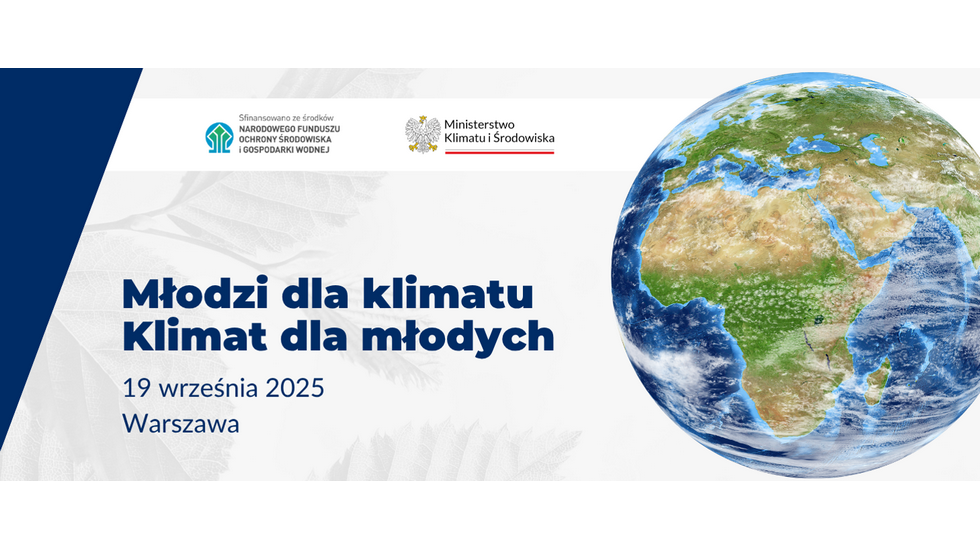 Sfinansowano ze środków
NARODOWEGO FUNDUSZU
OCHRONY ŚRODOWISKA
I GOSPODARKI WODNEJ

Ministerstwo
Klimatu i Środowiska

Młodzi dla klimatu
Klimat dla młodych

19 września 2025
Warszawa